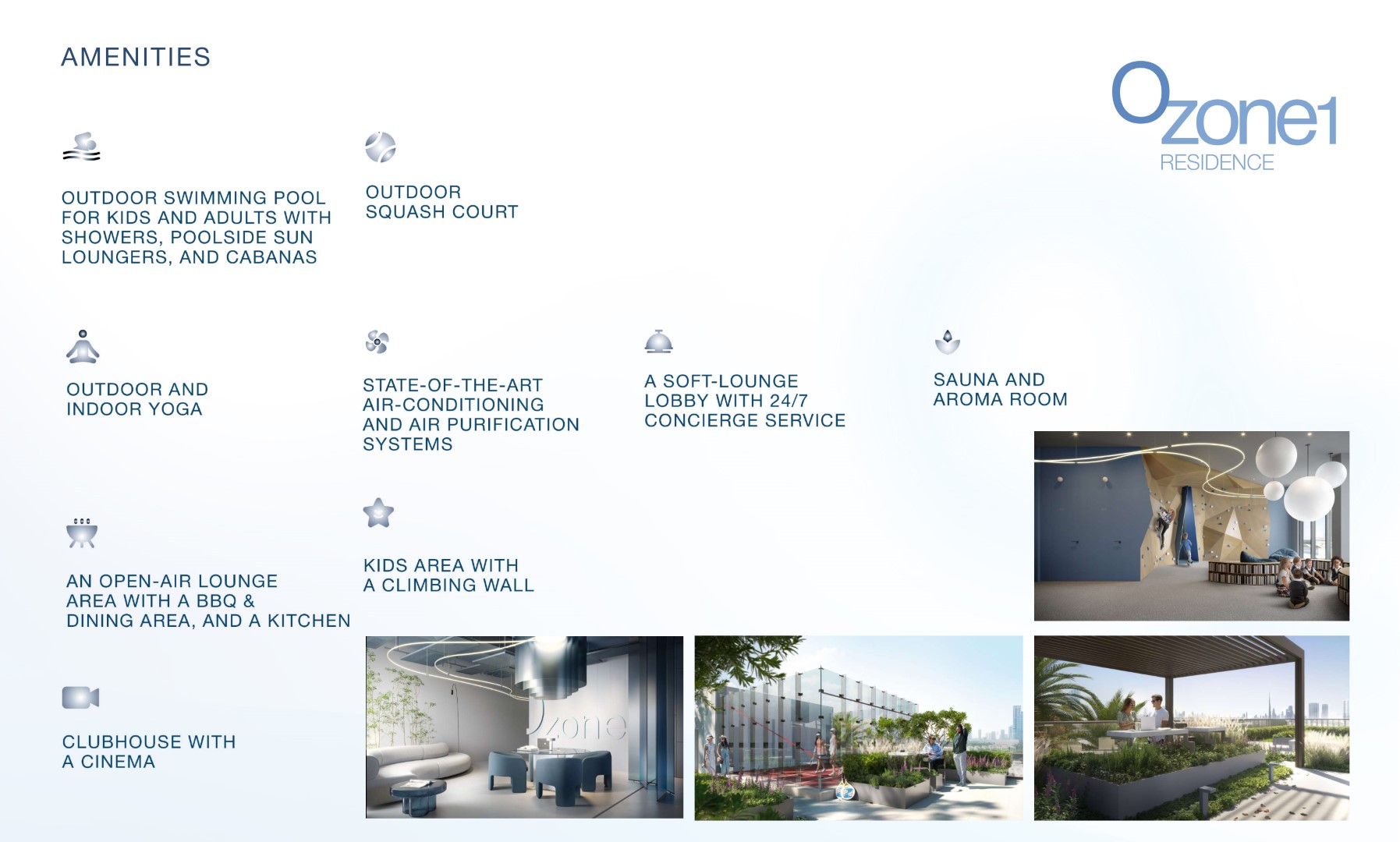 AMENITIES

Ozone1
RESIDENCE

OUTDOOR SWIMMING POOL FOR KIDS AND ADULTS WITH SHOWERS, POOLSIDE SUN LOUNGERS, AND CABANAS

OUTDOOR SQUASH COURT

OUTDOOR AND INDOOR YOGA

STATE-OF-THE-ART AIR-CONDITIONING AND AIR PURIFICATION SYSTEMS

A SOFT-LOUNGE LOBBY WITH 24/7 CONCIERGE SERVICE

SAUNA AND AROMA ROOM

AN OPEN-AIR LOUNGE AREA WITH A BBQ & DINING AREA, AND A KITCHEN

KIDS AREA WITH A CLIMBING WALL

CLUBHOUSE WITH A CINEMA

Ozone